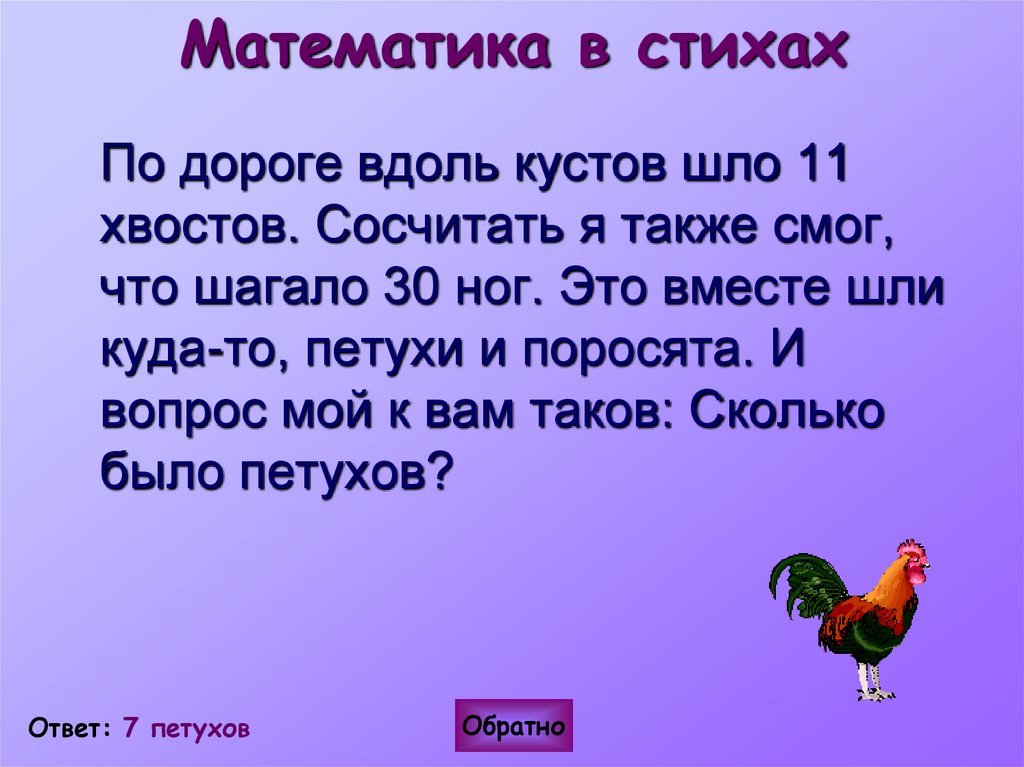 Математика в стихах

По дороге вдоль кустов шло 11 хвостов. Сосчитать я также смог, что шагало 30 ног. Это вместе шли куда-то, петухи и поросята. И вопрос мой к вам таков: Сколько было петухов?

Ответ: 7 петухов

Обратно